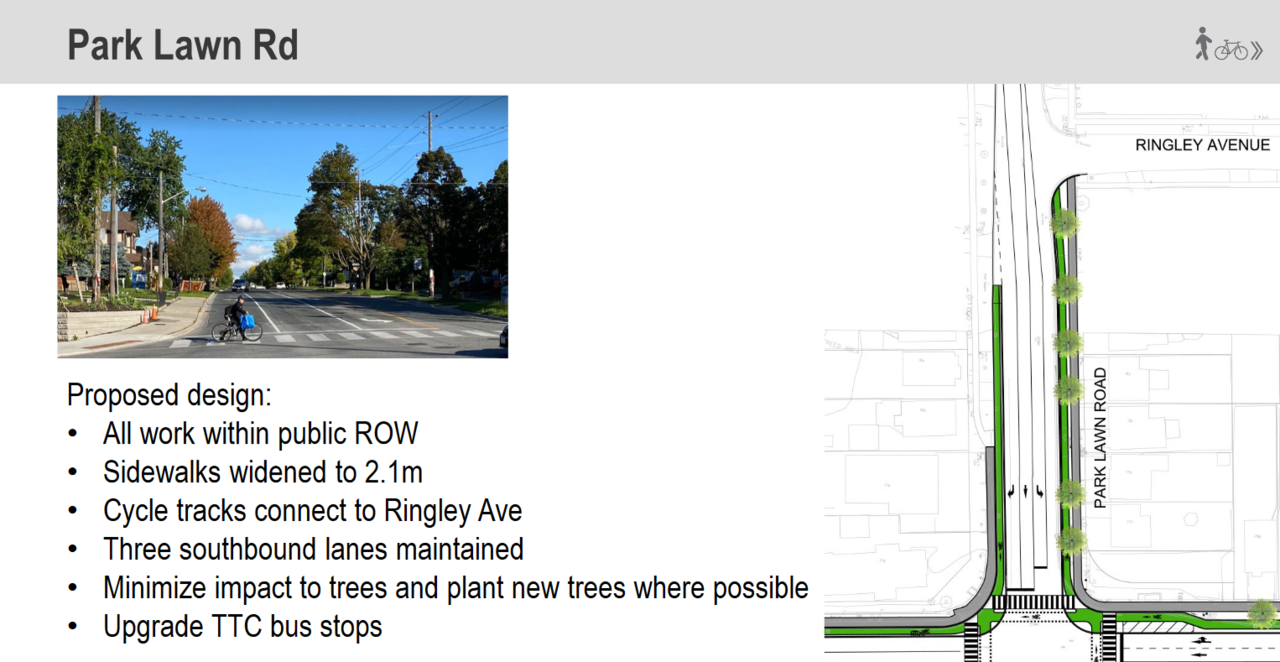 Park Lawn Rd

Proposed design:
• All work within public ROW
• Sidewalks widened to 2.1m
• Cycle tracks connect to Ringley Ave
• Three southbound lanes maintained
• Minimize impact to trees and plant new trees where possible
• Upgrade TTC bus stops

RINGLEY AVENUE

PARK LAWN ROAD